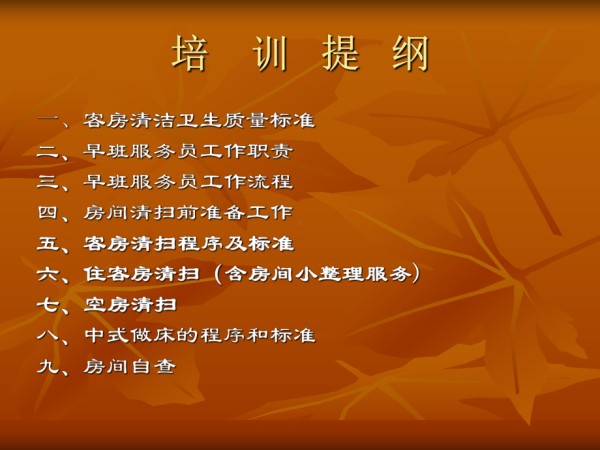 培 训 提 纲

一、客房清洁卫生质量标准

二、早班服务员工作职责

三、早班服务员工作流程

四、房间清扫前准备工作

五、客房清扫程序及标准

六、住客房清扫（含房间小整理服务）

七、空房清扫

八、中式做床的程序和标准

九、房间自查